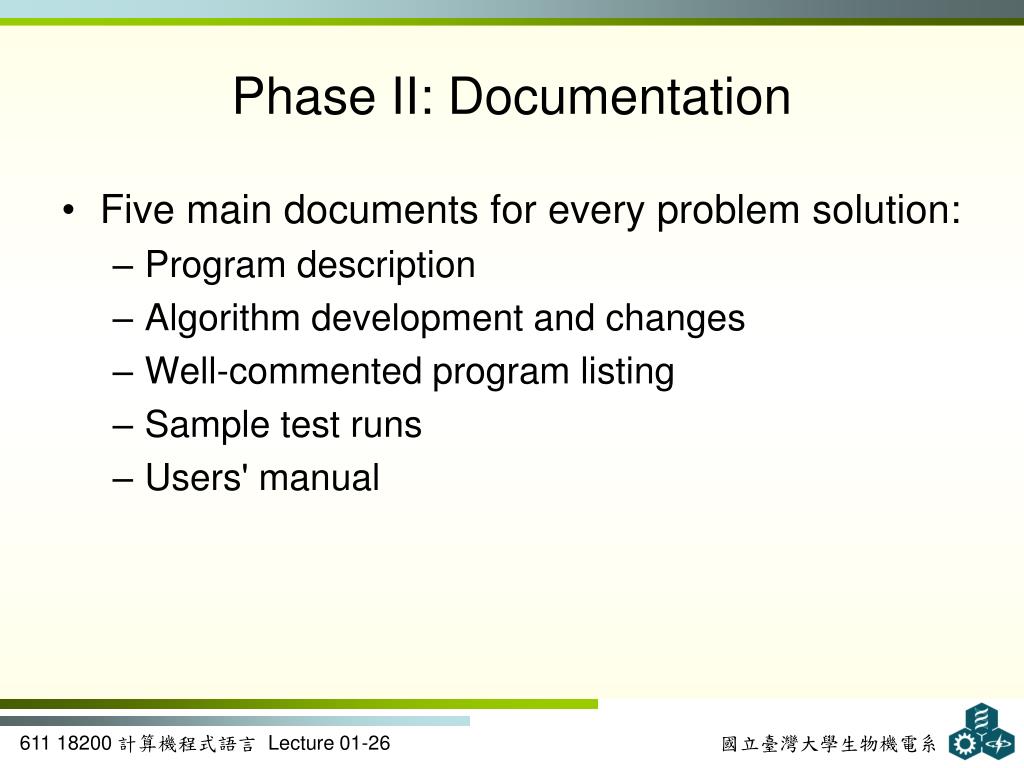 Phase II: Documentation

• Five main documents for every problem solution:
– Program description
– Algorithm development and changes
– Well-commented program listing
– Sample test runs
– Users' manual

611 18200 計算機程式語言 Lecture 01-26

國立臺灣大學生物機電系